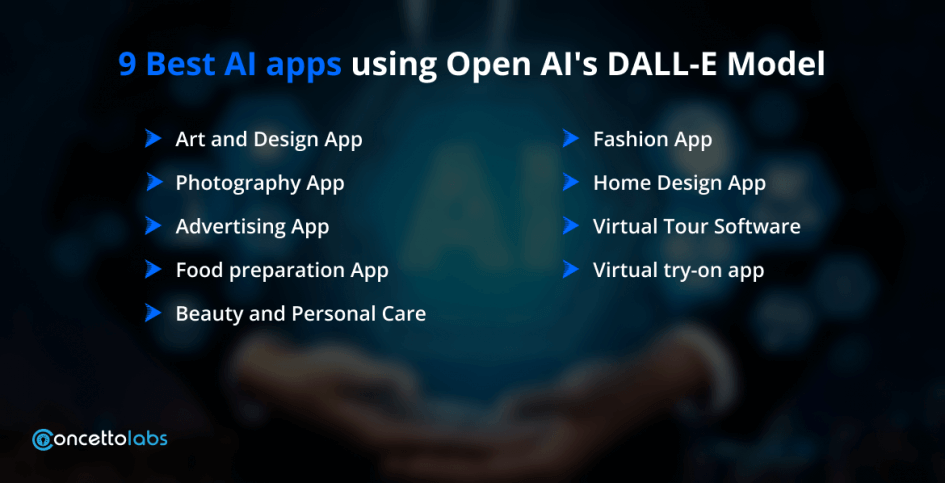 9 Best AI apps using Open AI's DALL-E Model

Art and Design App

Photography App

Advertising App

Food preparation App

Beauty and Personal Care

Fashion App

Home Design App

Virtual Tour Software

Virtual try-on app

concettolabs